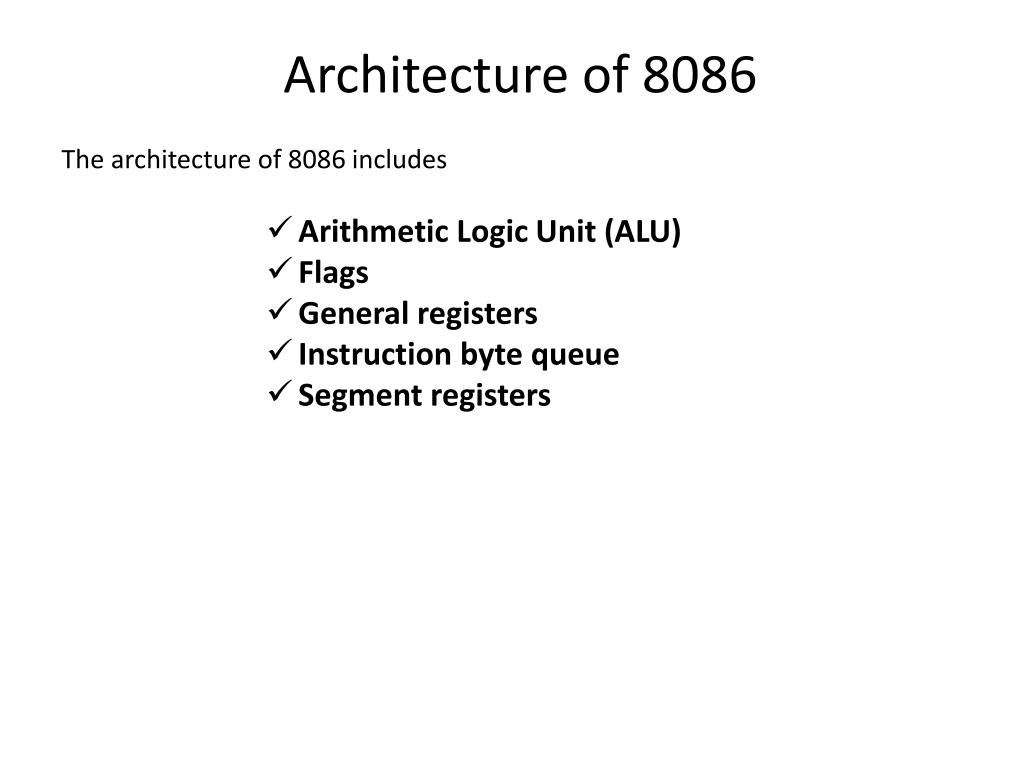 Architecture of 8086

The architecture of 8086 includes

✓ Arithmetic Logic Unit (ALU)
✓ Flags
✓ General registers
✓ Instruction byte queue
✓ Segment registers